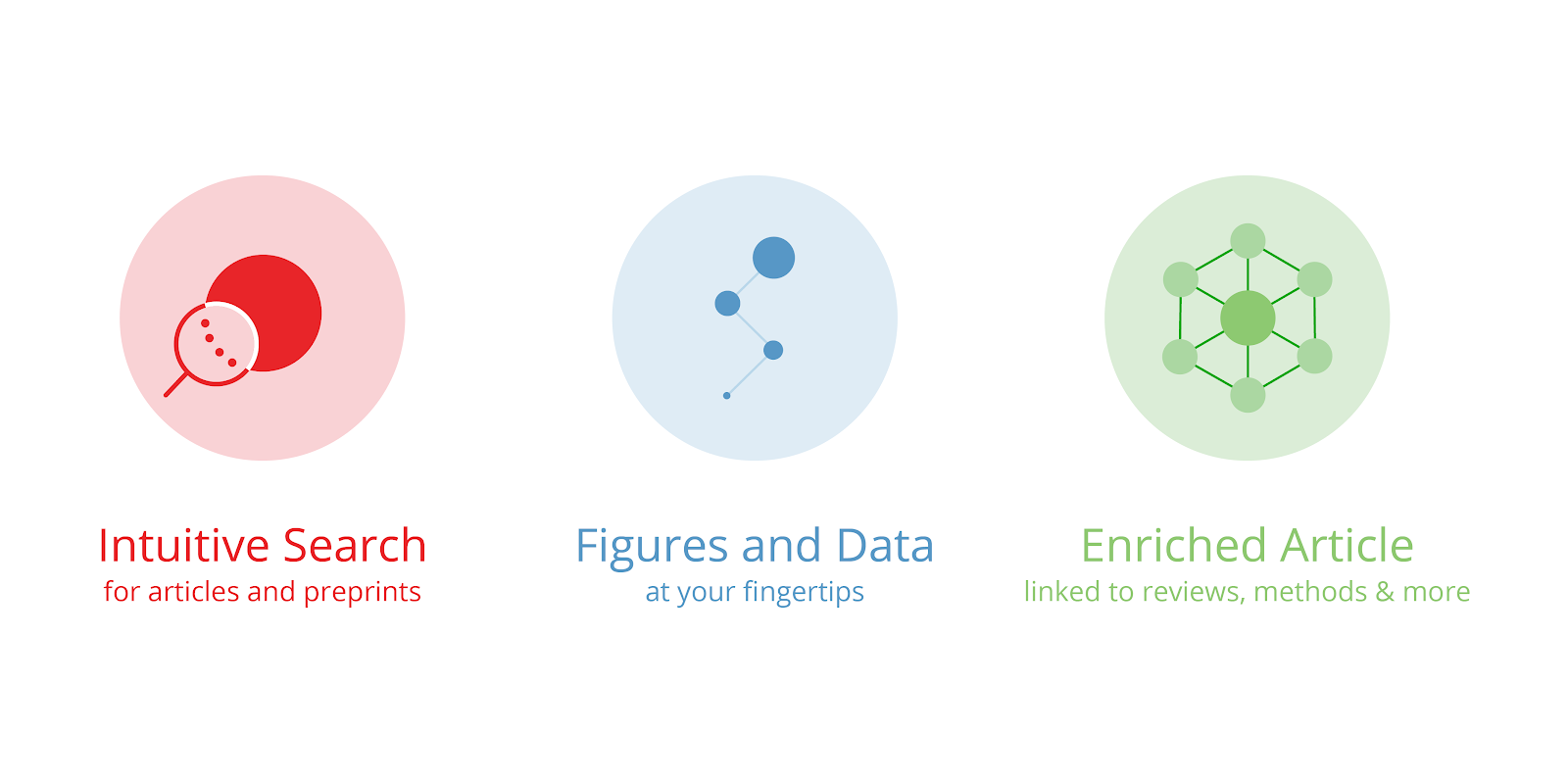 Intuitive Search
for articles and preprints

Figures and Data
at your fingertips

Enriched Article
linked to reviews, methods & more